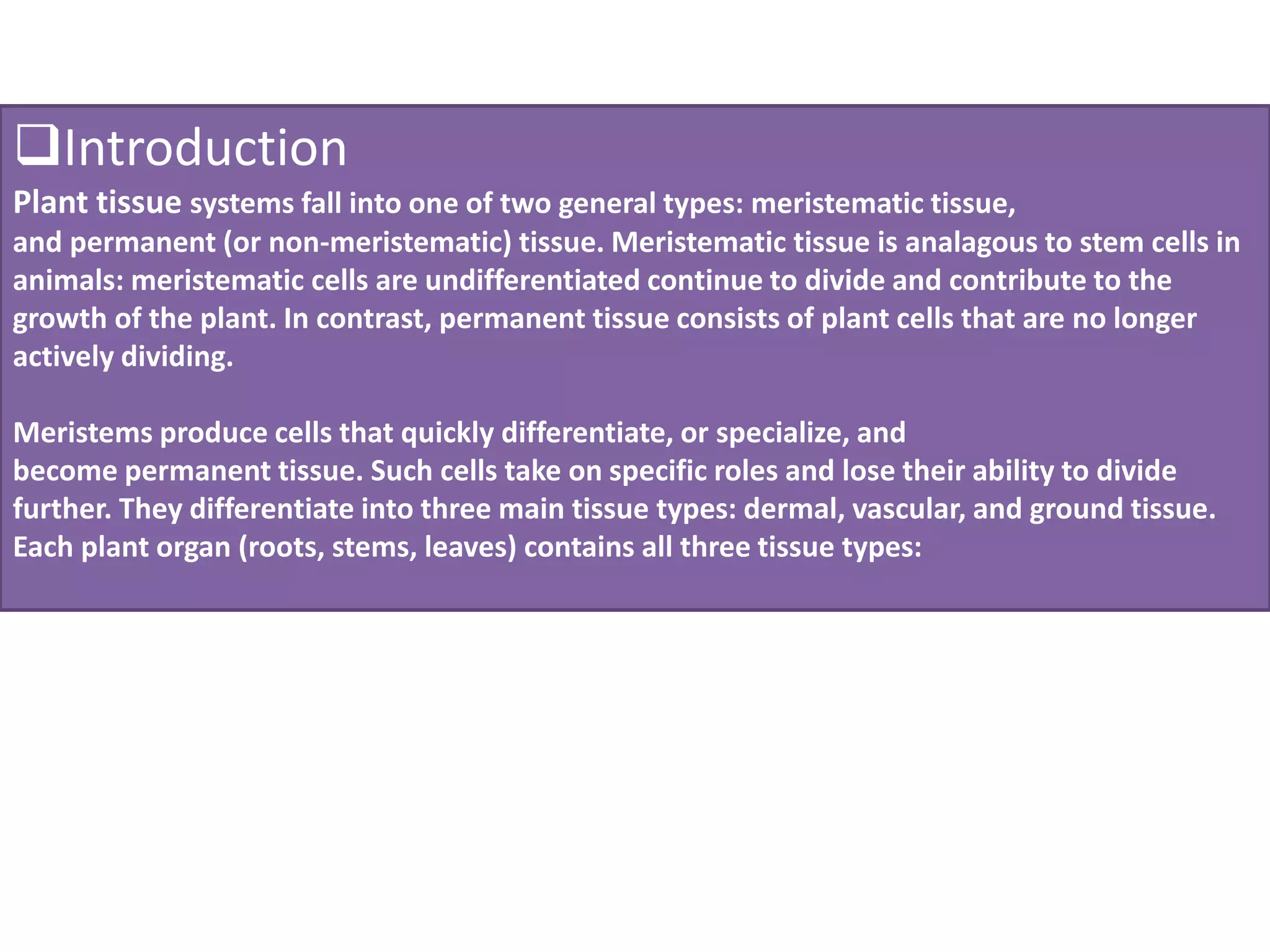 ❑Introduction

Plant tissue systems fall into one of two general types: meristematic tissue, and permanent (or non-meristematic) tissue. Meristematic tissue is analagous to stem cells in animals: meristematic cells are undifferentiated continue to divide and contribute to the growth of the plant. In contrast, permanent tissue consists of plant cells that are no longer actively dividing.

Meristems produce cells that quickly differentiate, or specialize, and become permanent tissue. Such cells take on specific roles and lose their ability to divide further. They differentiate into three main tissue types: dermal, vascular, and ground tissue. Each plant organ (roots, stems, leaves) contains all three tissue types: